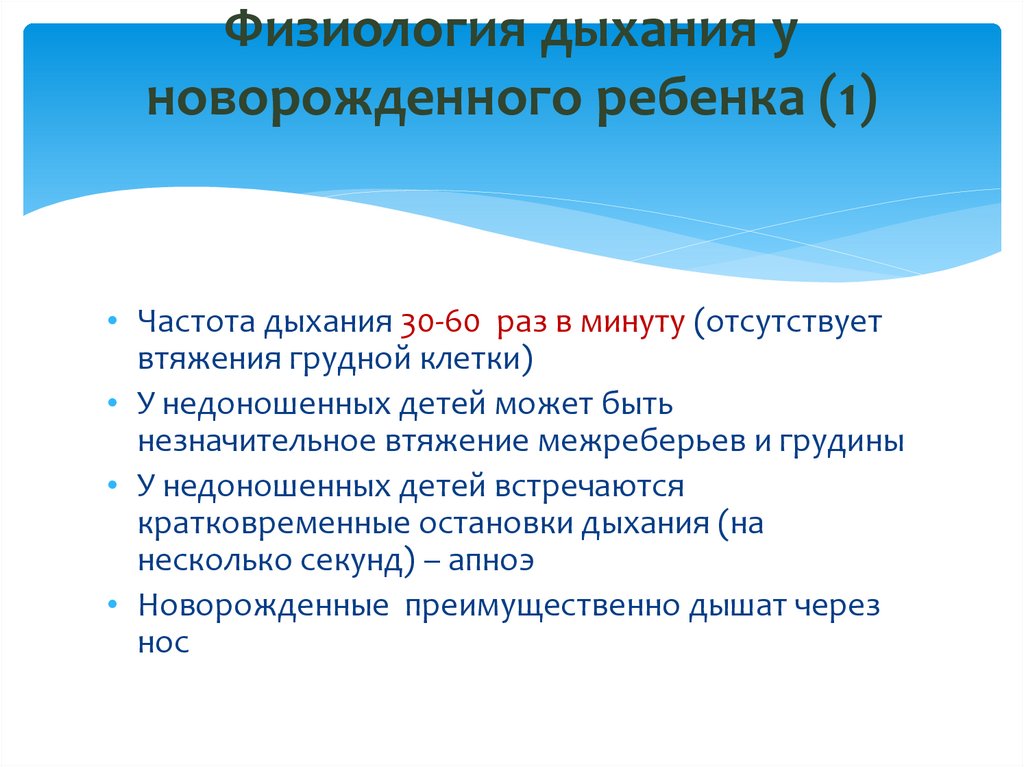 Физиология дыхания у новорожденного ребенка (1)

• Частота дыхания 30-60 раз в минуту (отсутствует втяжения грудной клетки)
• У недоношенных детей может быть незначительное втяжение межреберьев и грудины
• У недоношенных детей встречаются кратковременные остановки дыхания (на несколько секунд) – апноэ
• Новорожденные преимущественно дышат через нос